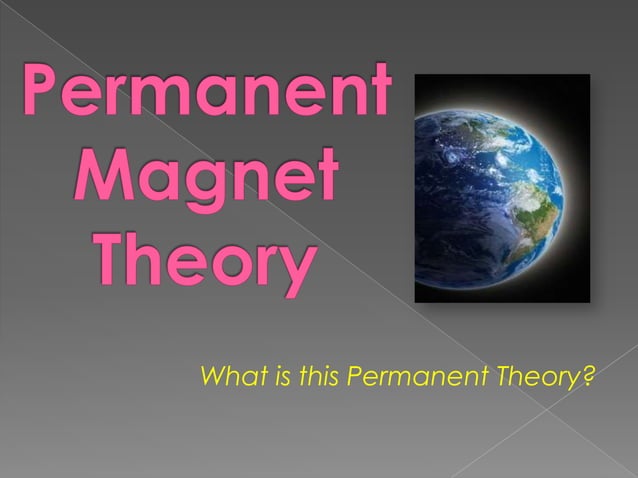 Permanent Magnet Theory

What is this Permanent Theory?